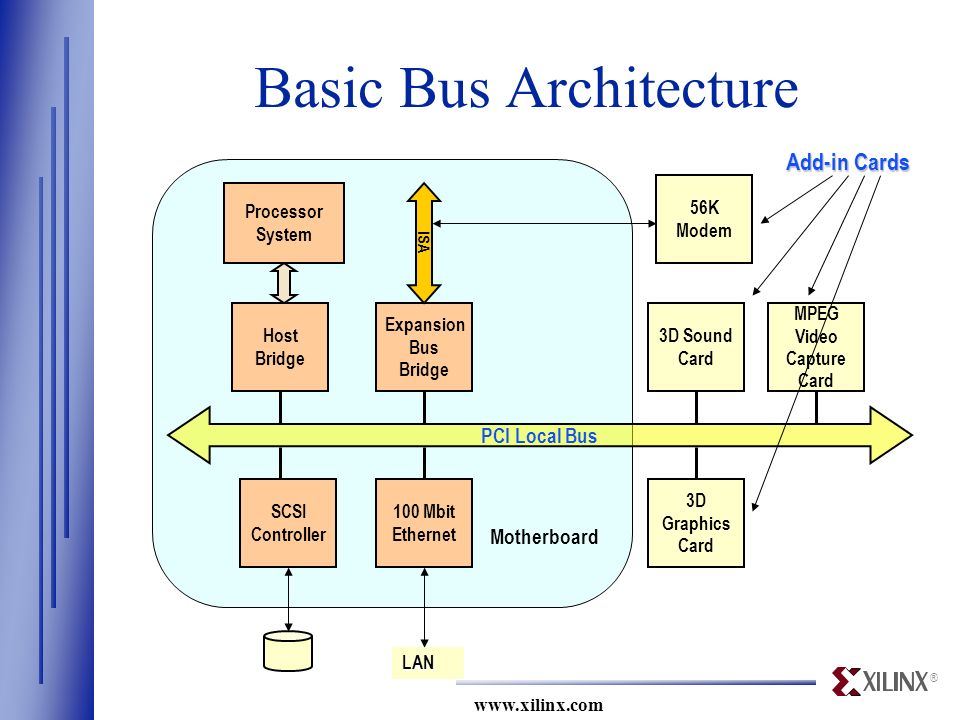 Basic Bus Architecture

Add-in Cards

Processor System

ISA

56K Modem

Host Bridge

Expansion Bus Bridge

3D Sound Card

MPEG Video Capture Card

PCI Local Bus

SCSI Controller

100 Mbit Ethernet

Motherboard

3D Graphics Card

LAN

XILINX®

www.xilinx.com